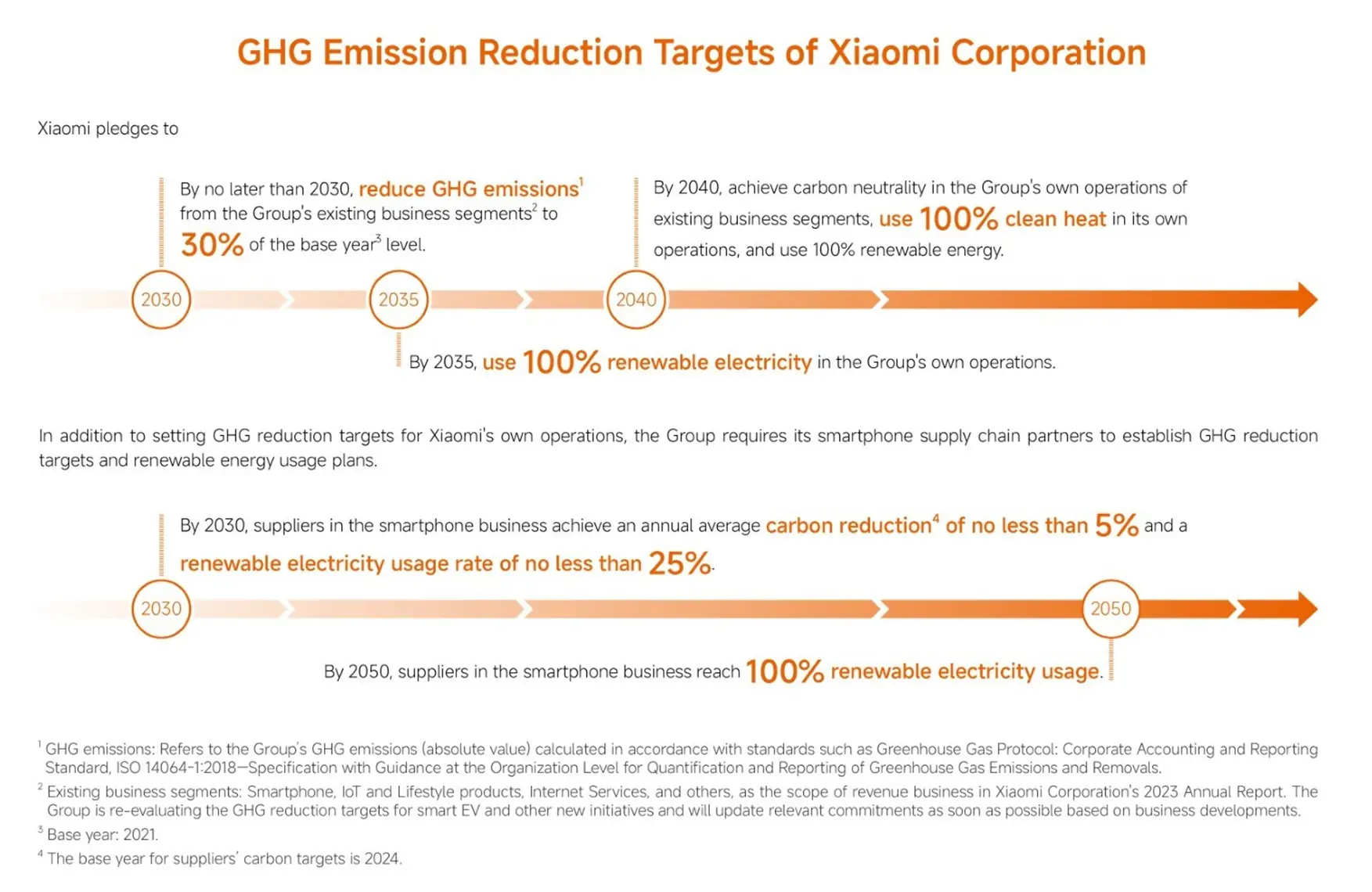 GHG Emission Reduction Targets of Xiaomi Corporation

Xiaomi pledges to

By no later than 2030, reduce GHG emissions$^1$ from the Group's existing business segments$^2$ to 30% of the base year$^3$ level.

By 2040, achieve carbon neutrality in the Group's own operations of existing business segments, use 100% clean heat in its own operations, and use 100% renewable energy.

2030

2035

2040

By 2035, use 100% renewable electricity in the Group's own operations.

In addition to setting GHG reduction targets for Xiaomi's own operations, the Group requires its smartphone supply chain partners to establish GHG reduction targets and renewable energy usage plans.

By 2030, suppliers in the smartphone business achieve an annual average carbon reduction$^4$ of no less than 5% and a renewable electricity usage rate of no less than 25%.

2030

2050

By 2050, suppliers in the smartphone business reach 100% renewable electricity usage.

$^1$ GHG emissions: Refers to the Group's GHG emissions (absolute value) calculated in accordance with standards such as Greenhouse Gas Protocol: Corporate Accounting and Reporting Standard, ISO 14064-1:2018—Specification with Guidance at the Organization Level for Quantification and Reporting of Greenhouse Gas Emissions and Removals.

$^2$ Existing business segments: Smartphone, IoT and Lifestyle products, Internet Services, and others, as the scope of revenue business in Xiaomi Corporation's 2023 Annual Report. The Group is re-evaluating the GHG reduction targets for smart EV and other new initiatives and will update relevant commitments as soon as possible based on business developments.

$^3$ Base year: 2021.

$^4$ The base year for suppliers' carbon targets is 2024.